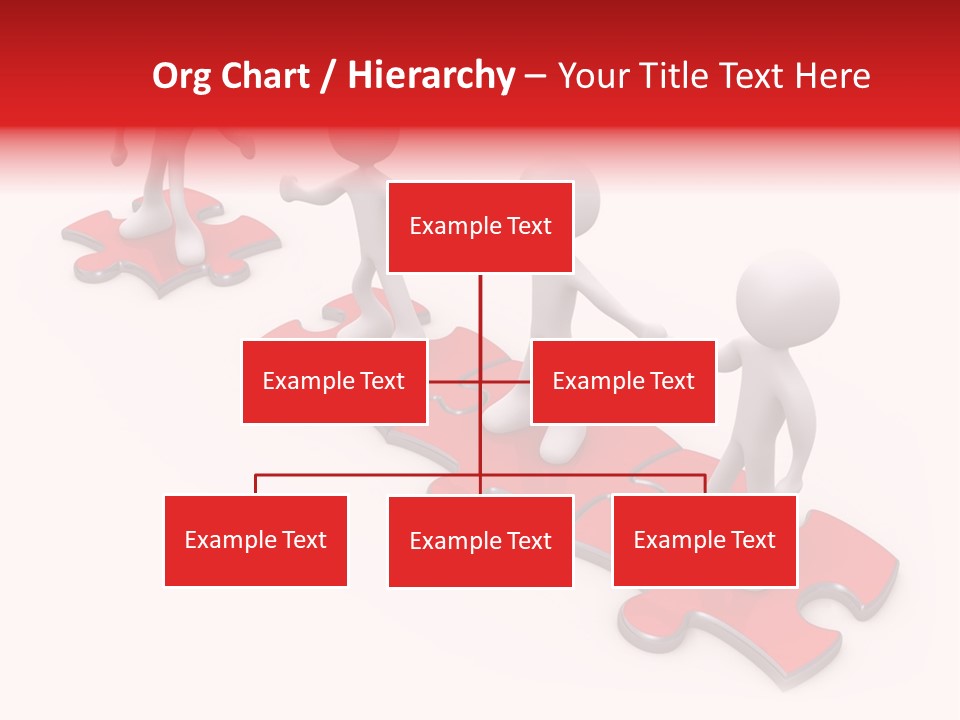 Org Chart / Hierarchy – Your Title Text Here

Example Text

Example Text

Example Text

Example Text

Example Text

Example Text